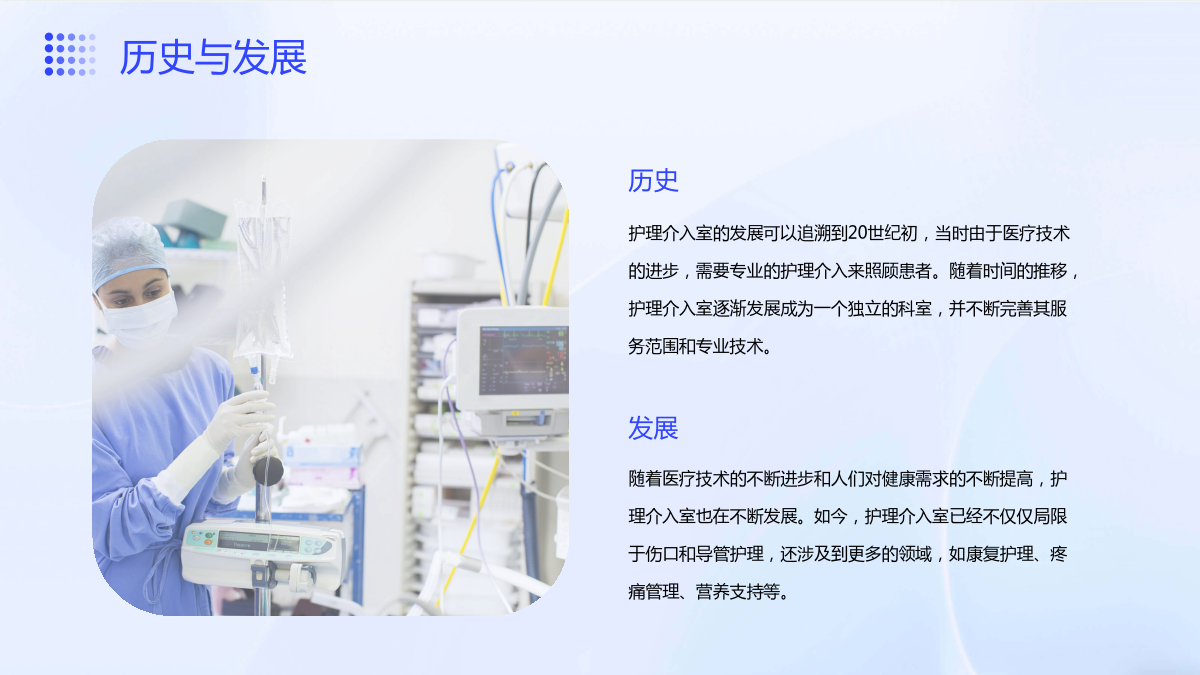 历史与发展

历史

护理介入室的发展可以追溯到20世纪初，当时由于医疗技术的进步，需要专业的护理介入来照顾患者。随着时间的推移，护理介入室逐渐发展成为一个独立的科室，并不断完善其服务范围和专业技术。

发展

随着医疗技术的不断进步和人们对健康需求的不断提高，护理介入室也在不断发展。如今，护理介入室已经不仅仅局限于伤口和导管护理，还涉及到更多的领域，如康复护理、疼痛管理、营养支持等。